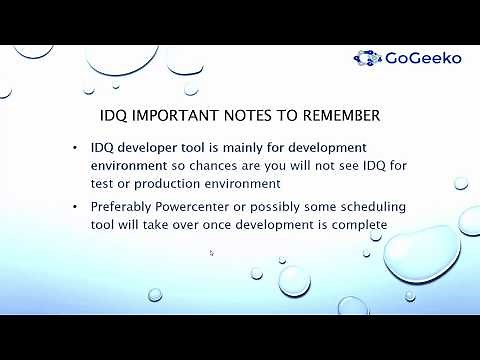 GoGeeko

IDQ IMPORTANT NOTES TO REMEMBER

• IDQ developer tool is mainly for development environment so chances are you will not see IDQ for test or production environment

• Preferably Powercenter or possibly some scheduling tool will take over once development is complete